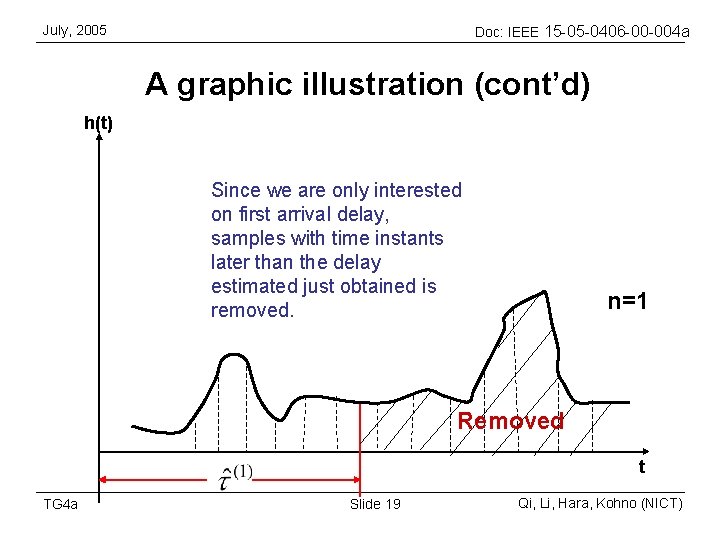 July, 2005

Doc: IEEE 15-05-0406-00-004a

A graphic illustration (cont'd)

h(t)

Since we are only interested on first arrival delay, samples with time instants later than the delay estimated just obtained is removed.

n=1

Removed

t

$\hat{\tau}^{(1)}$

TG4a

Slide 19

Qi, Li, Hara, Kohno (NICT)